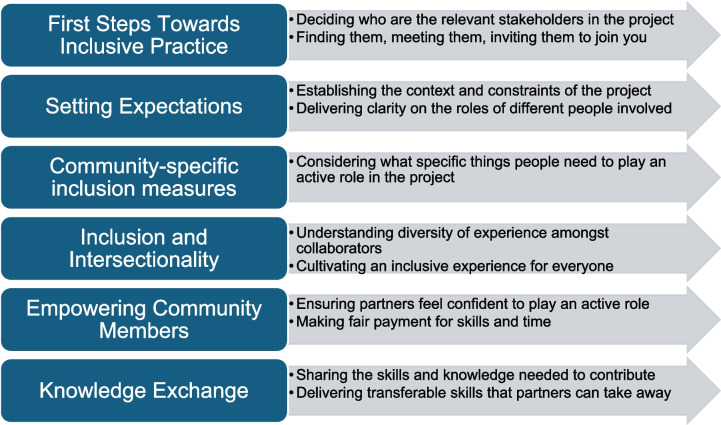 First Steps Towards Inclusive Practice

• Deciding who are the relevant stakeholders in the project
• Finding them, meeting them, inviting them to join you

Setting Expectations

• Establishing the context and constraints of the project
• Delivering clarity on the roles of different people involved

Community-specific inclusion measures

• Considering what specific things people need to play an active role in the project

Inclusion and Intersectionality

• Understanding diversity of experience amongst collaborators
• Cultivating an inclusive experience for everyone

Empowering Community Members

• Ensuring partners feel confident to play an active role
• Making fair payment for skills and time

Knowledge Exchange

• Sharing the skills and knowledge needed to contribute
• Delivering transferable skills that partners can take away